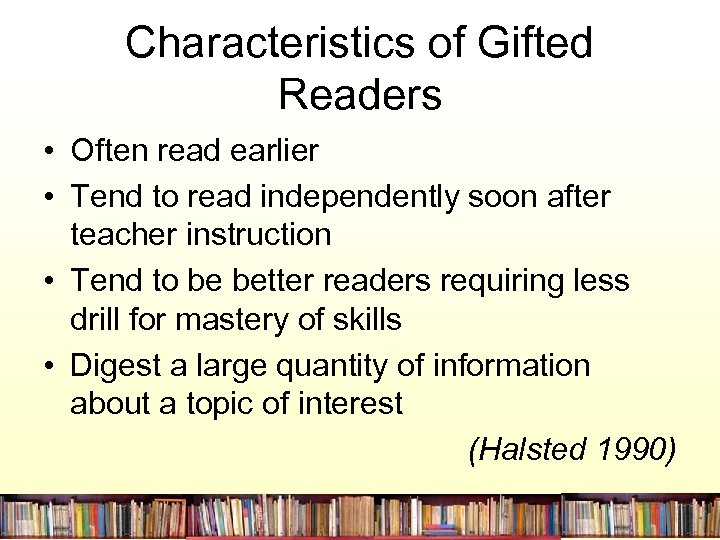 Characteristics of Gifted Readers

• Often read earlier
• Tend to read independently soon after teacher instruction
• Tend to be better readers requiring less drill for mastery of skills
• Digest a large quantity of information about a topic of interest

(Halsted 1990)